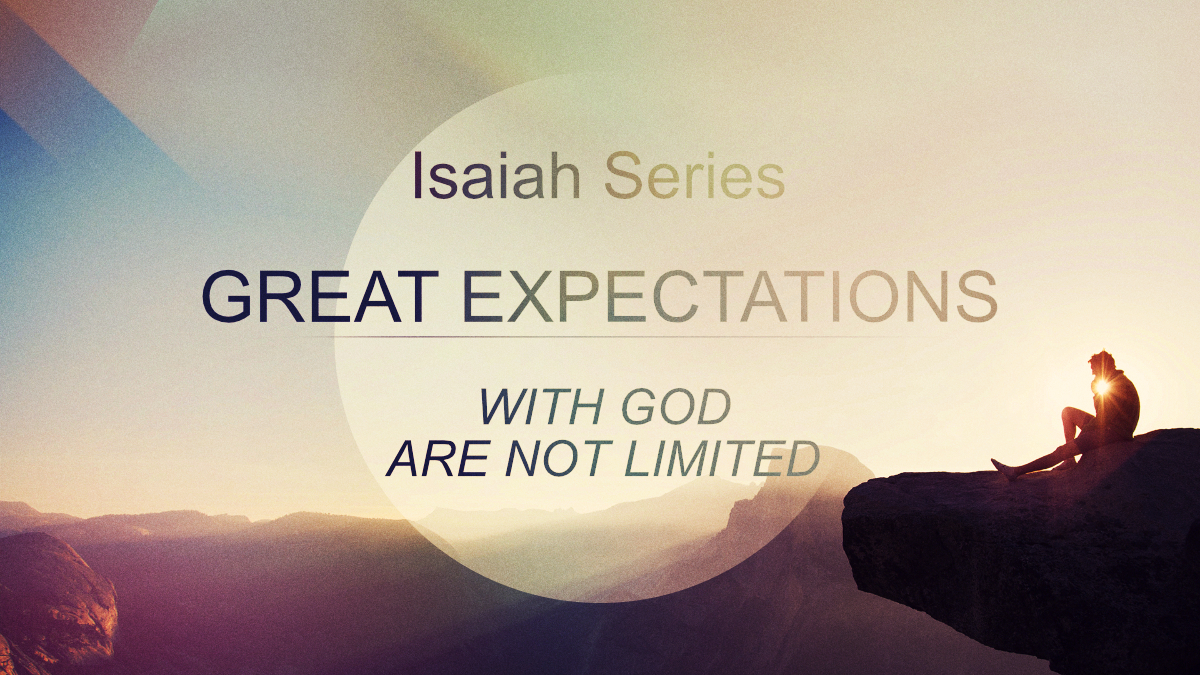 Isaiah Series

GREAT EXPECTATIONS

WITH GOD
ARE NOT LIMITED